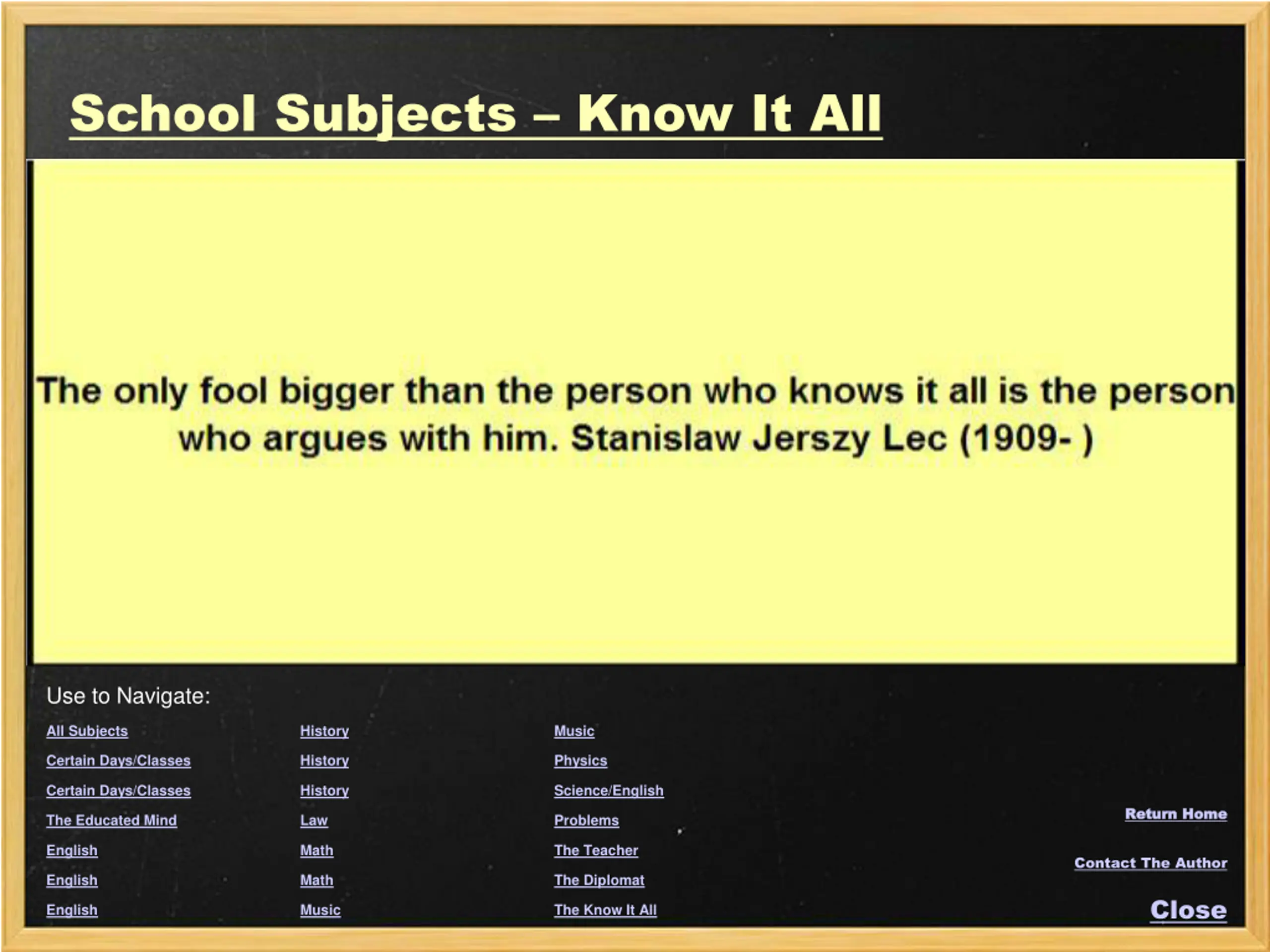 School Subjects – Know It All

The only fool bigger than the person who knows it all is the person who argues with him. Stanislaw Jerszy Lec (1909- )

Use to Navigate:

All Subjects
Certain Days/Classes
Certain Days/Classes
The Educated Mind
English
English
English

History
History
History
Law
Math
Math
Music

Music
Physics
Science/English
Problems
The Teacher
The Diplomat
The Know It All

Return Home
Contact The Author
Close